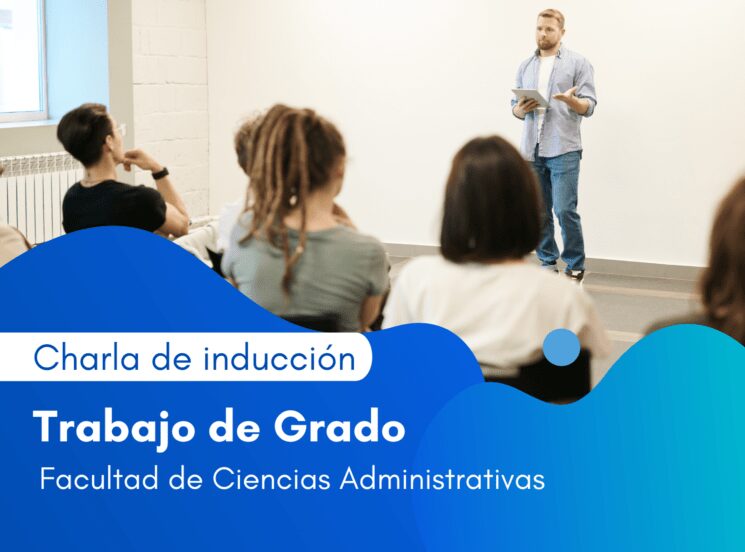 Charla de inducción

Trabajo de Grado

Facultad de Ciencias Administrativas